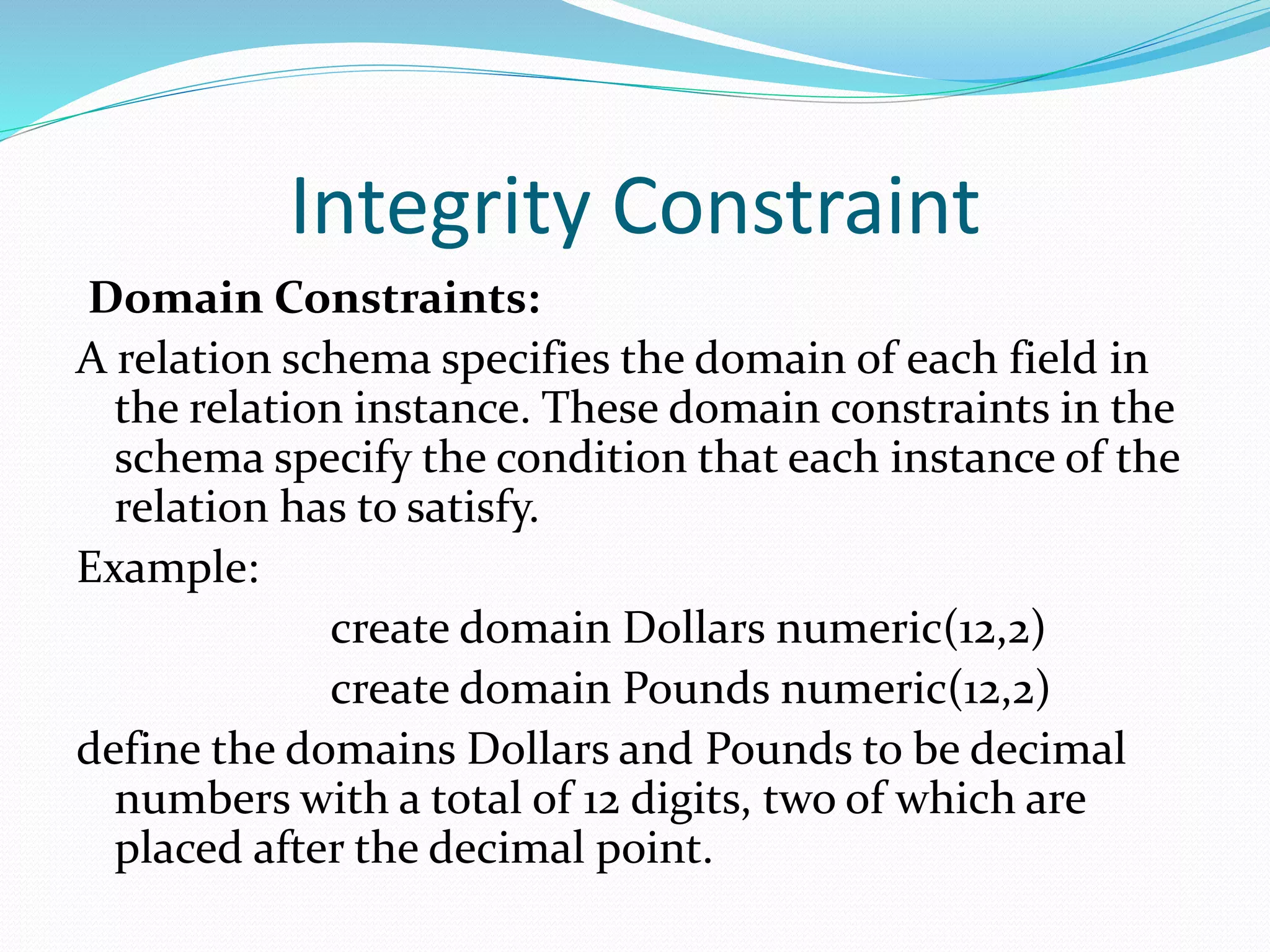 Integrity Constraint

Domain Constraints:

A relation schema specifies the domain of each field in the relation instance. These domain constraints in the schema specify the condition that each instance of the relation has to satisfy.

Example:

create domain Dollars numeric(12,2)

create domain Pounds numeric(12,2)

define the domains Dollars and Pounds to be decimal numbers with a total of 12 digits, two of which are placed after the decimal point.